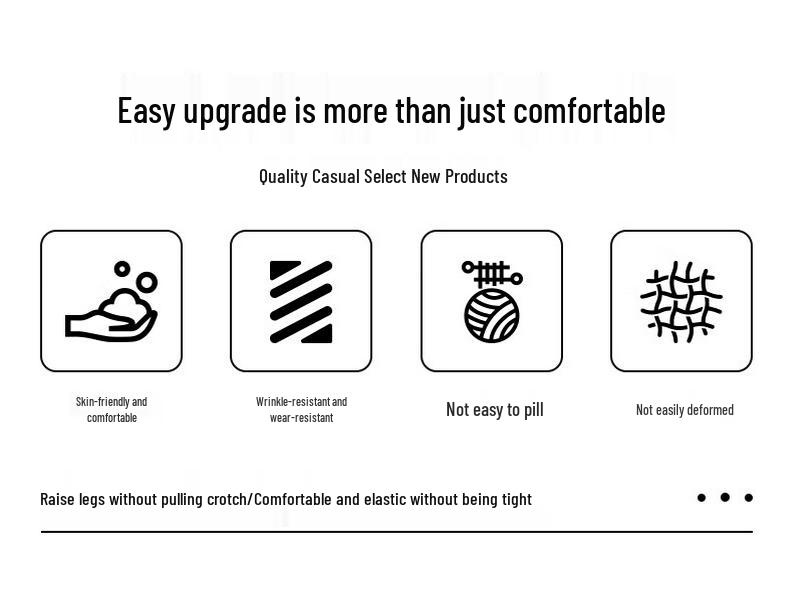 Easy upgrade is more than just comfortable

Quality Casual Select New Products

Skin-friendly and comfortable

Wrinkle-resistant and wear-resistant

Not easy to pill

Not easily deformed

Raise legs without pulling crotch/Comfortable and elastic without being tight